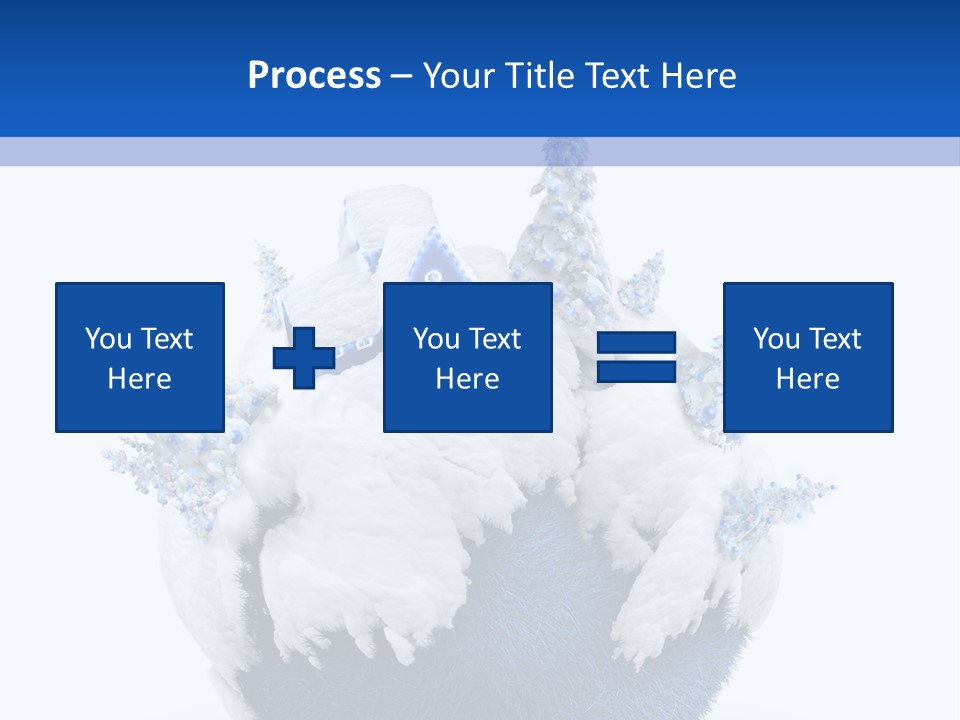 Process – Your Title Text Here

You Text Here

You Text Here

You Text Here